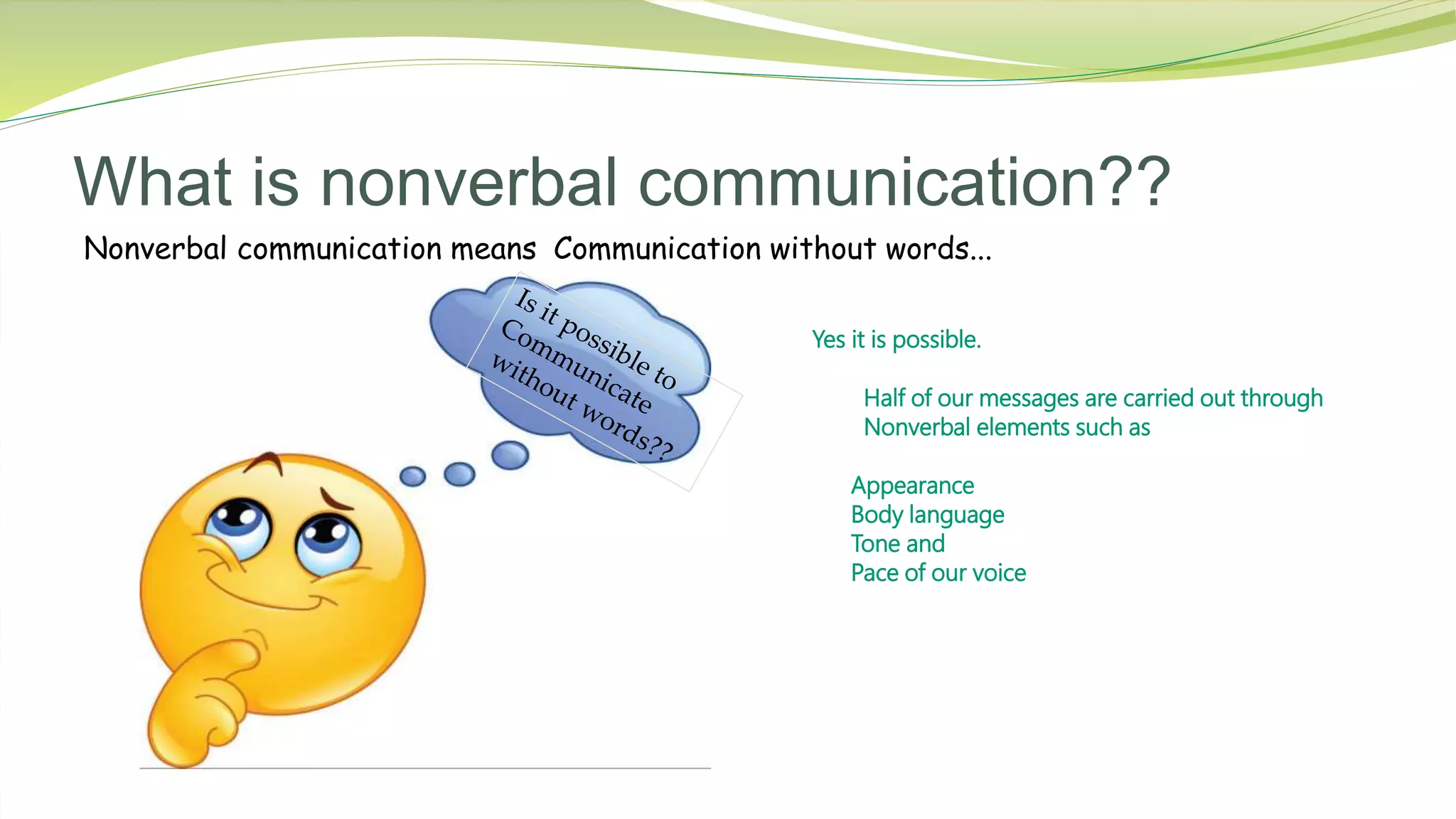 What is nonverbal communication??

Nonverbal communication means  Communication without words...

Is it possible to Communicate without words??

Yes it is possible.

Half of our messages are carried out through Nonverbal elements such as

Appearance
Body language
Tone and
Pace of our voice